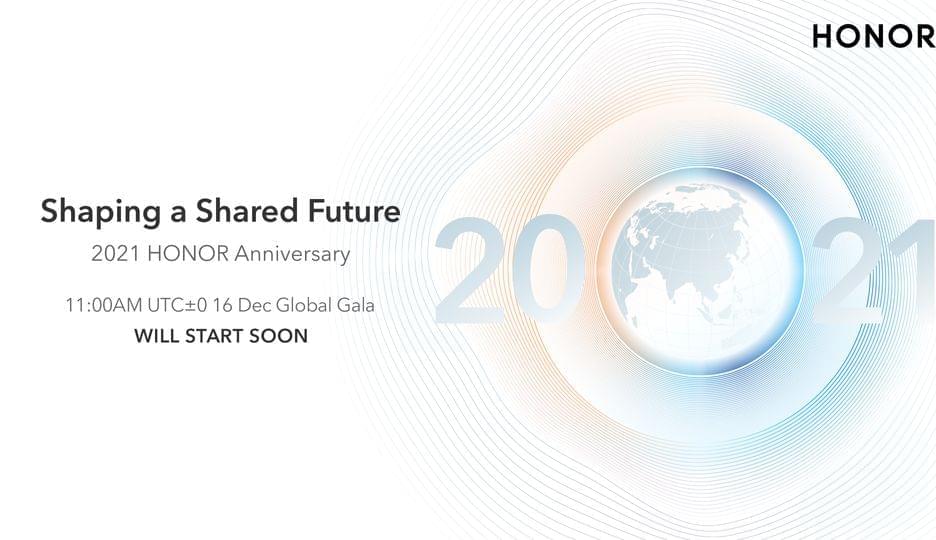 HONOR

Shaping a Shared Future

2021 HONOR Anniversary

11:00AM UTC±0 16 Dec Global Gala

WILL START SOON

20 21